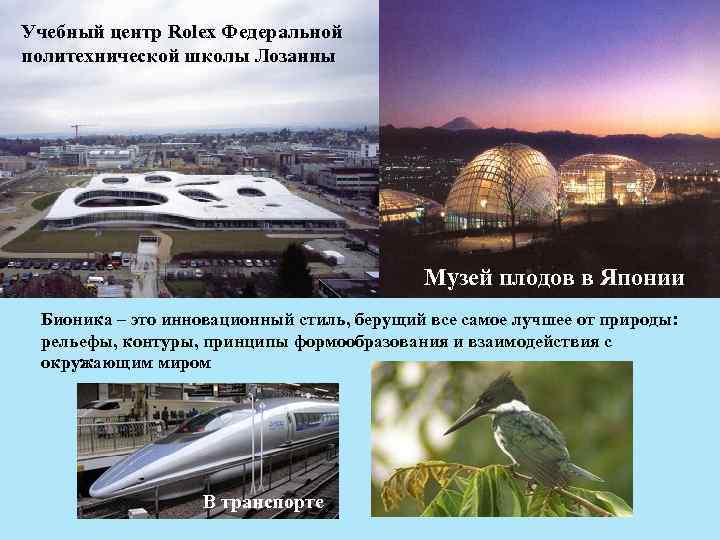 Учебный центр Rolex Федеральной политехнической школы Лозанны

Музей плодов в Японии

Бионика – это инновационный стиль, берущий все самое лучшее от природы: рельефы, контуры, принципы формообразования и взаимодействия с окружающим миром

В транспорте